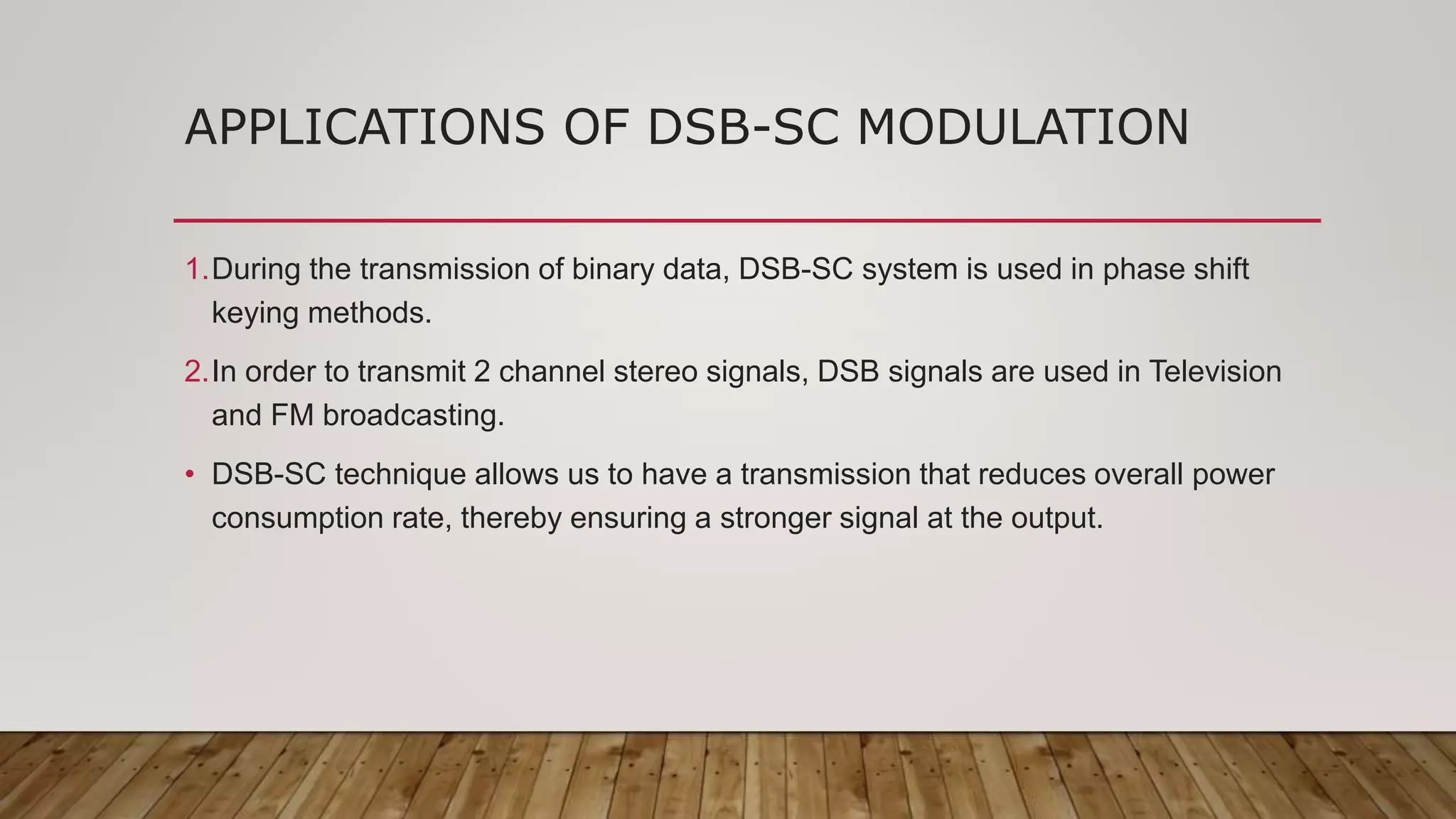 APPLICATIONS OF DSB-SC MODULATION

1. During the transmission of binary data, DSB-SC system is used in phase shift keying methods.

2. In order to transmit 2 channel stereo signals, DSB signals are used in Television and FM broadcasting.

• DSB-SC technique allows us to have a transmission that reduces overall power consumption rate, thereby ensuring a stronger signal at the output.